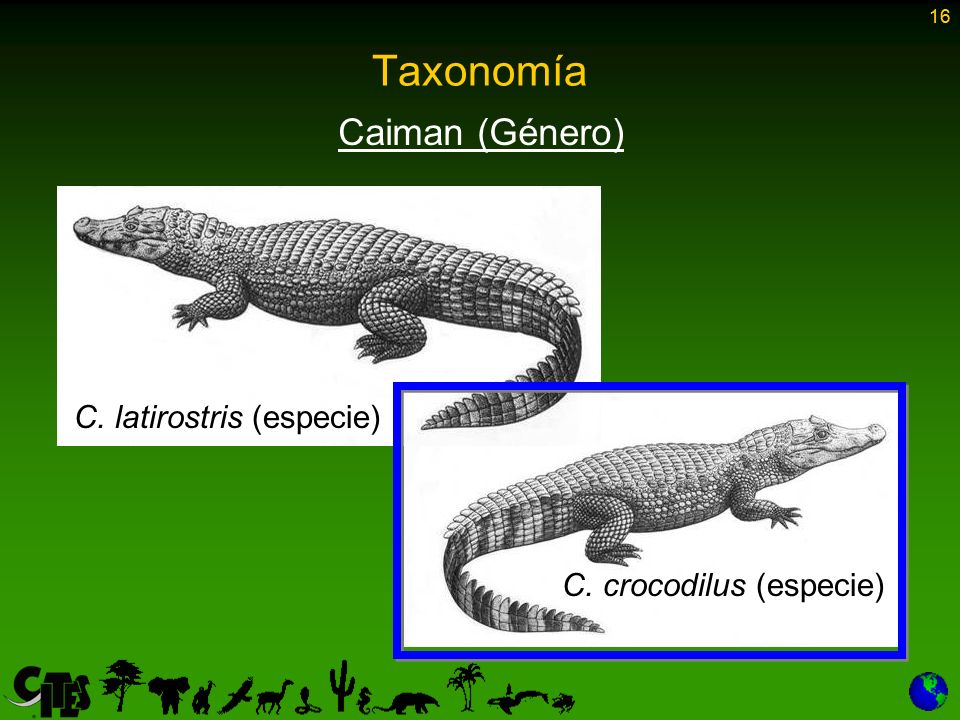 16

Taxonomía

Caiman (Género)

C. latirostris (especie)

C. crocodilus (especie)

CITES